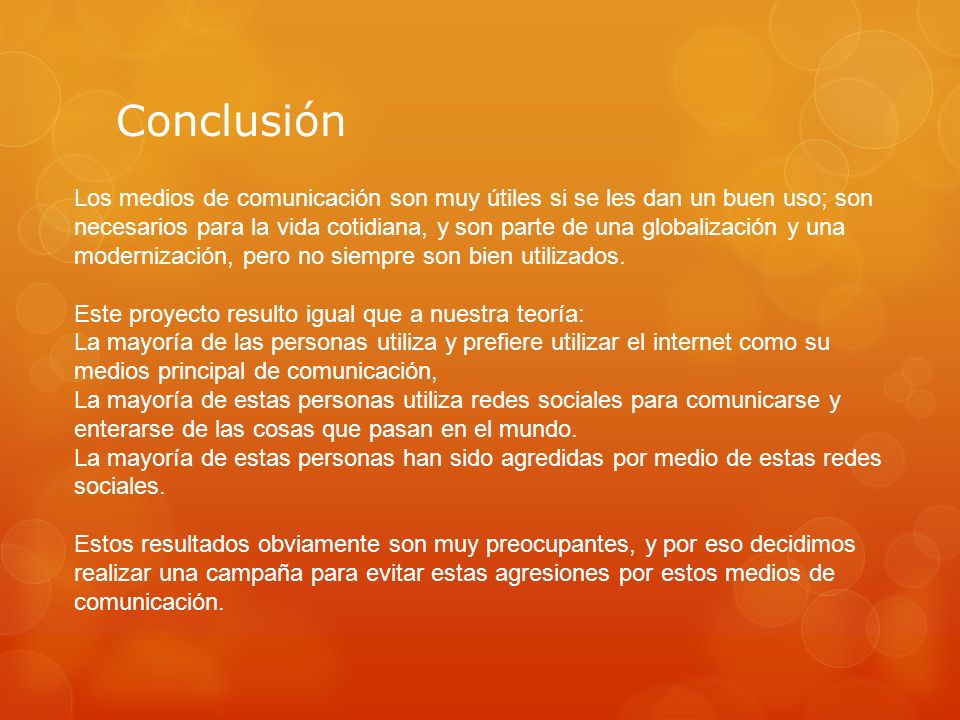 Conclusión

Los medios de comunicación son muy útiles si se les dan un buen uso; son necesarios para la vida cotidiana, y son parte de una globalización y una modernización, pero no siempre son bien utilizados.

Este proyecto resulto igual que a nuestra teoría:
La mayoría de las personas utiliza y prefiere utilizar el internet como su medios principal de comunicación,
La mayoría de estas personas utiliza redes sociales para comunicarse y enterarse de las cosas que pasan en el mundo.
La mayoría de estas personas han sido agredidas por medio de estas redes sociales.

Estos resultados obviamente son muy preocupantes, y por eso decidimos realizar una campaña para evitar estas agresiones por estos medios de comunicación.